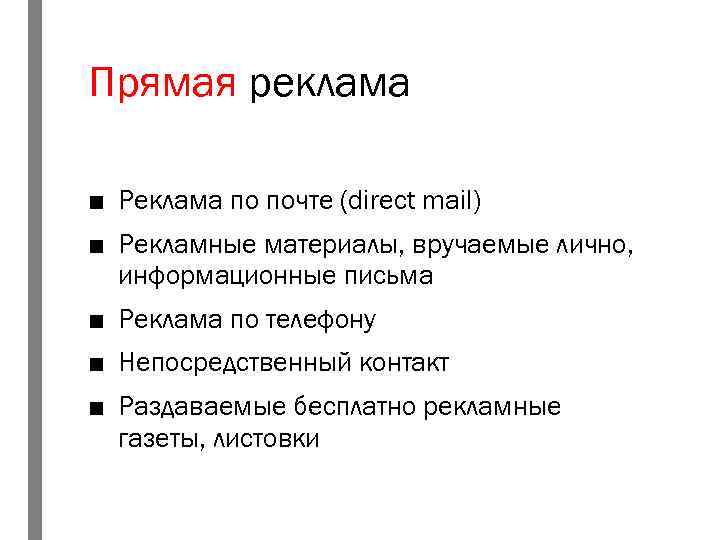 Прямая реклама

■ Реклама по почте (direct mail)
■ Рекламные материалы, вручаемые лично, информационные письма
■ Реклама по телефону
■ Непосредственный контакт
■ Раздаваемые бесплатно рекламные газеты, листовки